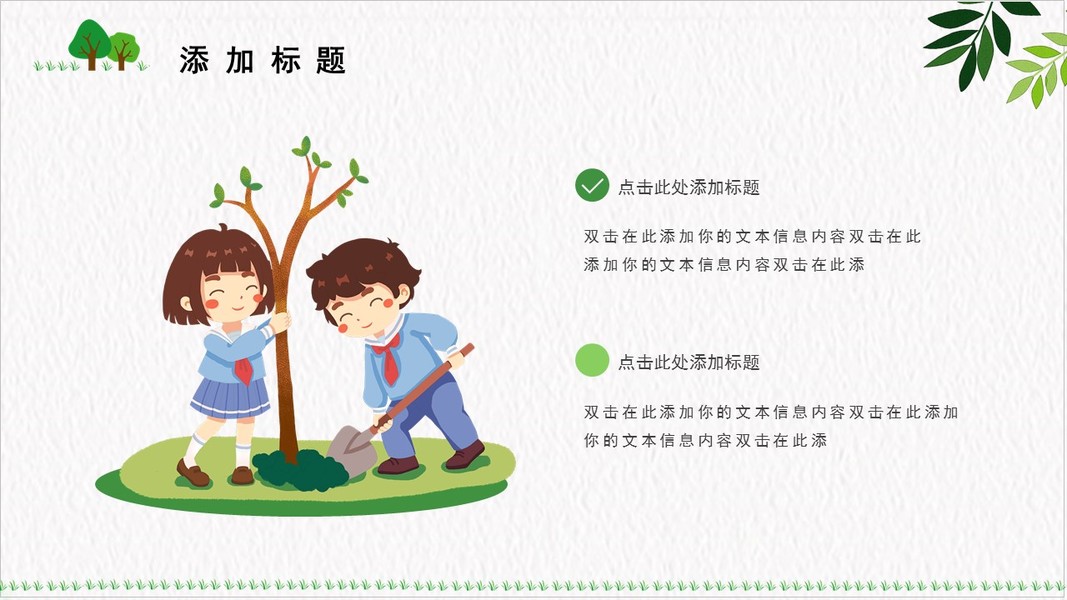 添加标题

点击此处添加标题

双击在此添加你的文本信息内容双击在此添加你的文本信息内容双击在此添

点击此处添加标题

双击在此添加你的文本信息内容双击在此添加你的文本信息内容双击在此添